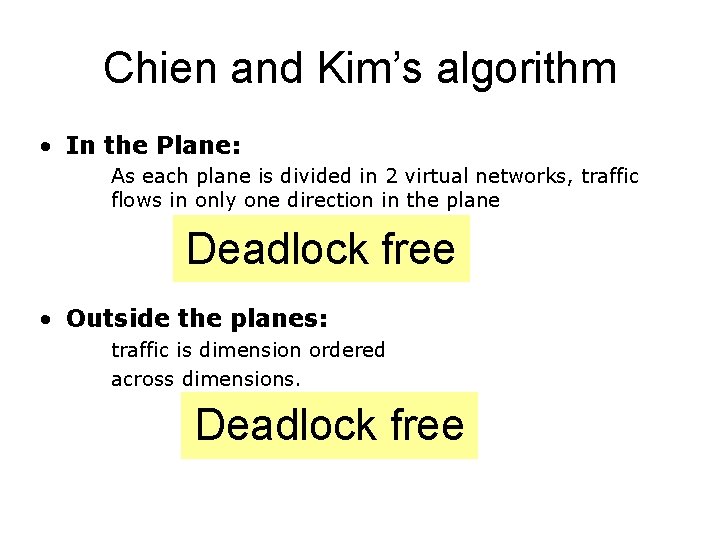 Chien and Kim's algorithm

• In the Plane:

As each plane is divided in 2 virtual networks, traffic flows in only one direction in the plane

Deadlock free

• Outside the planes:

traffic is dimension ordered

across dimensions.

Deadlock free